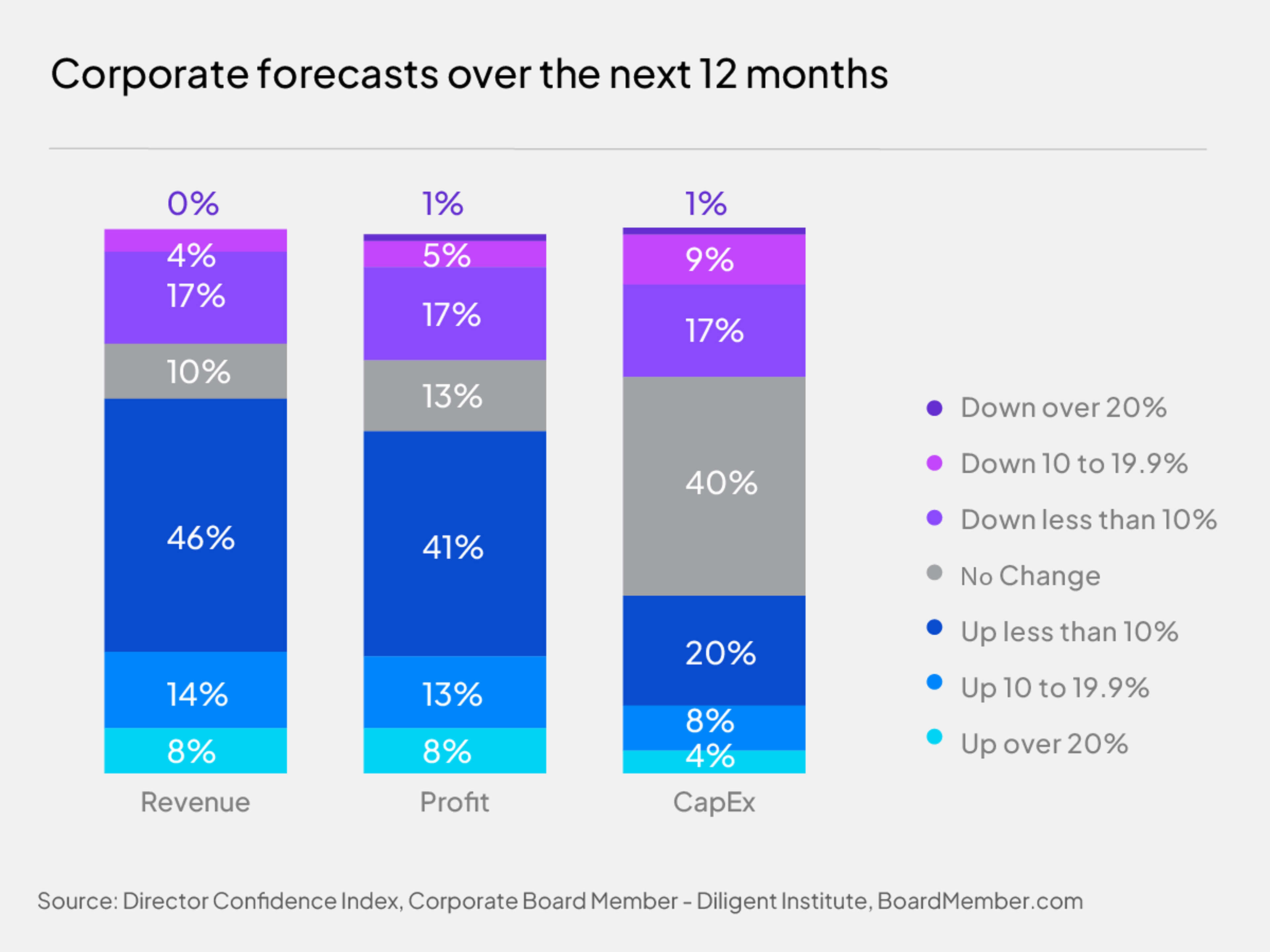 Corporate forecasts over the next 12 months

0%
4%
17%
10%
46%
14%
8%
Revenue

1%
5%
17%
13%
41%
13%
8%
Profit

1%
9%
17%
40%
20%
8%
4%
CapEx

Down over 20%
Down 10 to 19.9%
Down less than 10%
No Change
Up less than 10%
Up 10 to 19.9%
Up over 20%

Source: Director Confidence Index, Corporate Board Member - Diligent Institute, BoardMember.com